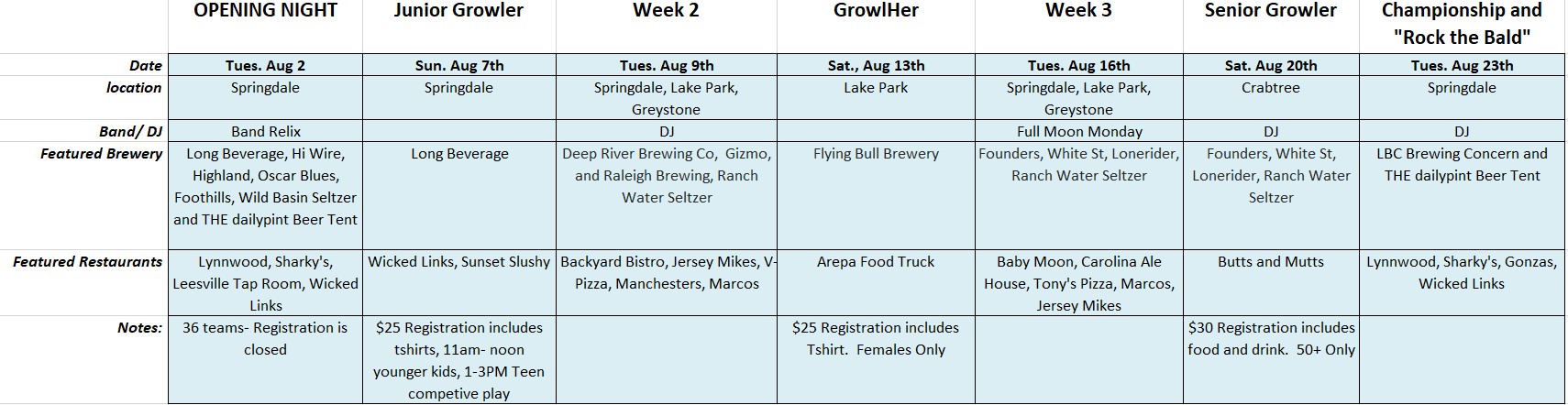 |  | OPENING NIGHT | Junior Growler | Week 2 | GrowlHer | Week 3 | Senior Growler | Championship and "Rock the Bald" |
|---|---|---|---|---|---|---|---|
| Date | Tues. Aug 2 | Sun. Aug 7th | Tues. Aug 9th | Sat., Aug 13th | Tues. Aug 16th | Sat. Aug 20th | Tues. Aug 23th |
| location | Springdale | Springdale | Springdale, Lake Park, Greystone | Lake Park | Springdale, Lake Park, Greystone | Crabtree | Springdale |
| Band/ DJ | Band Relix |  | DJ |  | Full Moon Monday | DJ | DJ |
| Featured Brewery | Long Beverage, Hi Wire, Highland, Oscar Blues, Foothills, Wild Basin Seltzer and THE dailypint Beer Tent | Long Beverage | Deep River Brewing Co, Gizmo, and Raleigh Brewing, Ranch Water Seltzer | Flying Bull Brewery | Founders, White St, Lonerider, Ranch Water Seltzer | Founders, White St, Lonerider, Ranch Water Seltzer | LBC Brewing Concern and THE dailypint Beer Tent |
| Featured Restaurants | Lynnwood, Sharky's, Leesville Tap Room, Wicked Links | Wicked Links, Sunset Slushy | Backyard Bistro, Jersey Mikes, V-Pizza, Manchesters, Marcos | Arepa Food Truck | Baby Moon, Carolina Ale House, Tony's Pizza, Marcos, Jersey Mikes | Butts and Mutts | Lynnwood, Sharky's, Gonzas, Wicked Links |
| Notes: | 36 teams- Registration is closed | $25 Registration includes tshirts, 11am- noon younger kids, 1-3PM Teen competive play |  | $25 Registration includes Tshirt. Females Only |  | $30 Registration includes food and drink. 50+ Only |  |